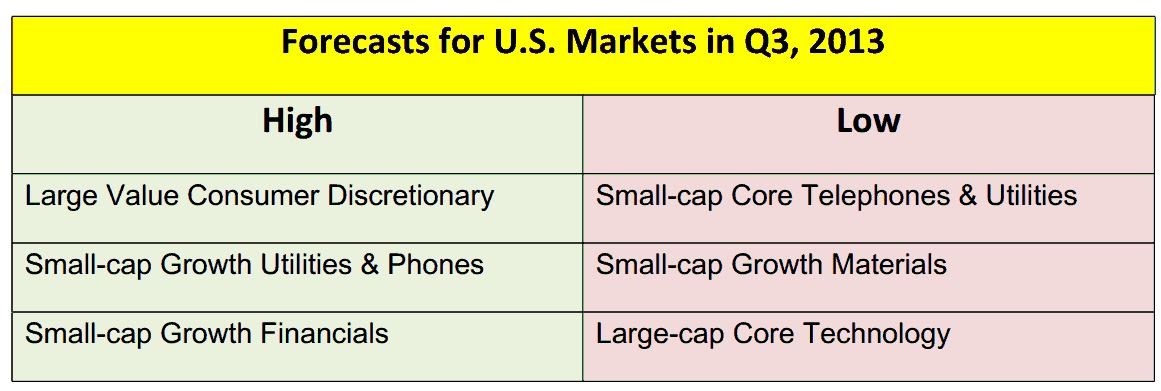 Forecasts for U.S. Markets in Q3, 2013

| High | Low |
|---|---|
| Large Value Consumer Discretionary | Small-cap Core Telephones & Utilities |
| Small-cap Growth Utilities & Phones | Small-cap Growth Materials |
| Small-cap Growth Financials | Large-cap Core Technology |